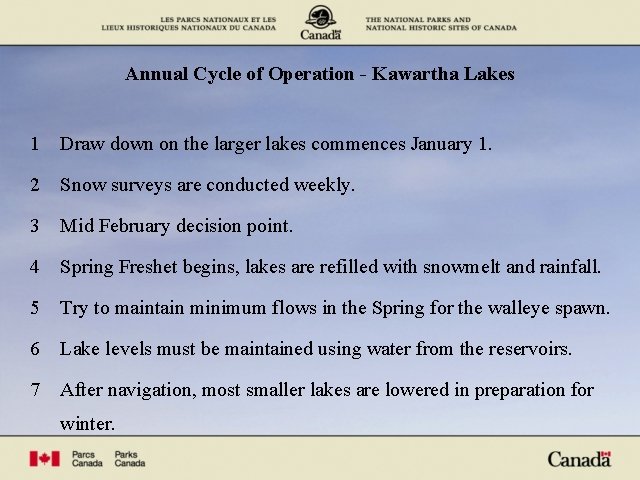 LES PARCS NATIONAUX ET LES LIEUX HISTORIQUES NATIONAUX DU CANADA

Canada

THE NATIONAL PARKS AND NATIONAL HISTORIC SITES OF CANADA

Annual Cycle of Operation - Kawartha Lakes

1 Draw down on the larger lakes commences January 1.

2 Snow surveys are conducted weekly.

3 Mid February decision point.

4 Spring Freshet begins, lakes are refilled with snowmelt and rainfall.

5 Try to maintain minimum flows in the Spring for the walleye spawn.

6 Lake levels must be maintained using water from the reservoirs.

7 After navigation, most smaller lakes are lowered in preparation for winter.

Parcs Canada Parks Canada

Canada